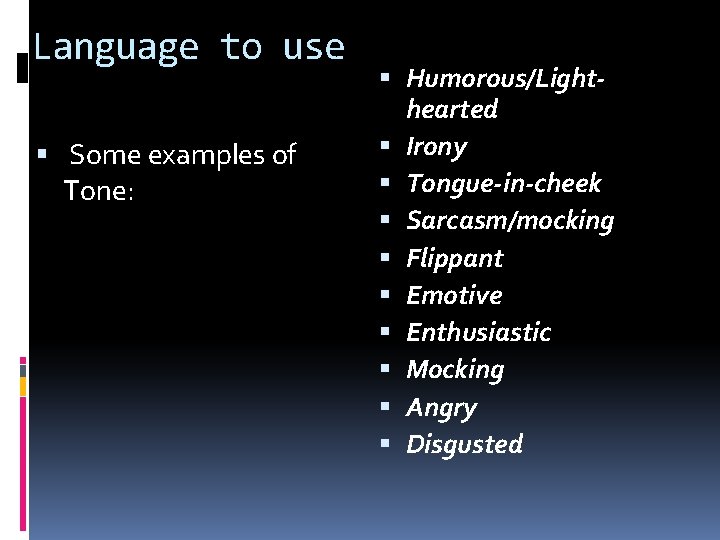 Language to use

▪ Some examples of Tone:

▪ Humorous/Light-hearted
▪ Irony
▪ Tongue-in-cheek
▪ Sarcasm/mocking
▪ Flippant
▪ Emotive
▪ Enthusiastic
▪ Mocking
▪ Angry
▪ Disgusted